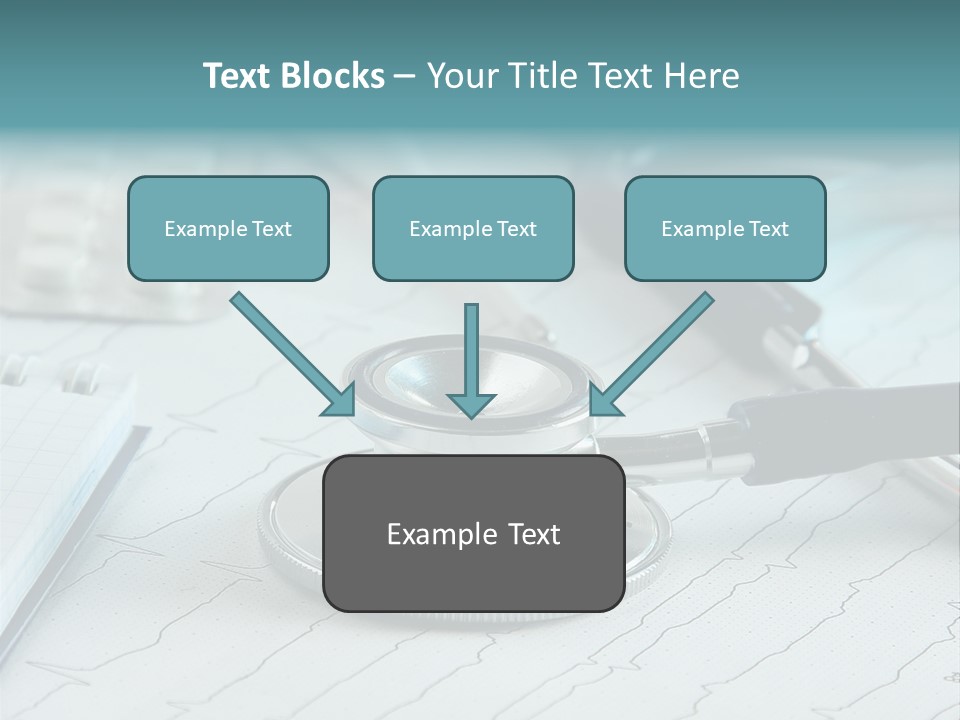 Text Blocks – Your Title Text Here

Example Text

Example Text

Example Text

Example Text